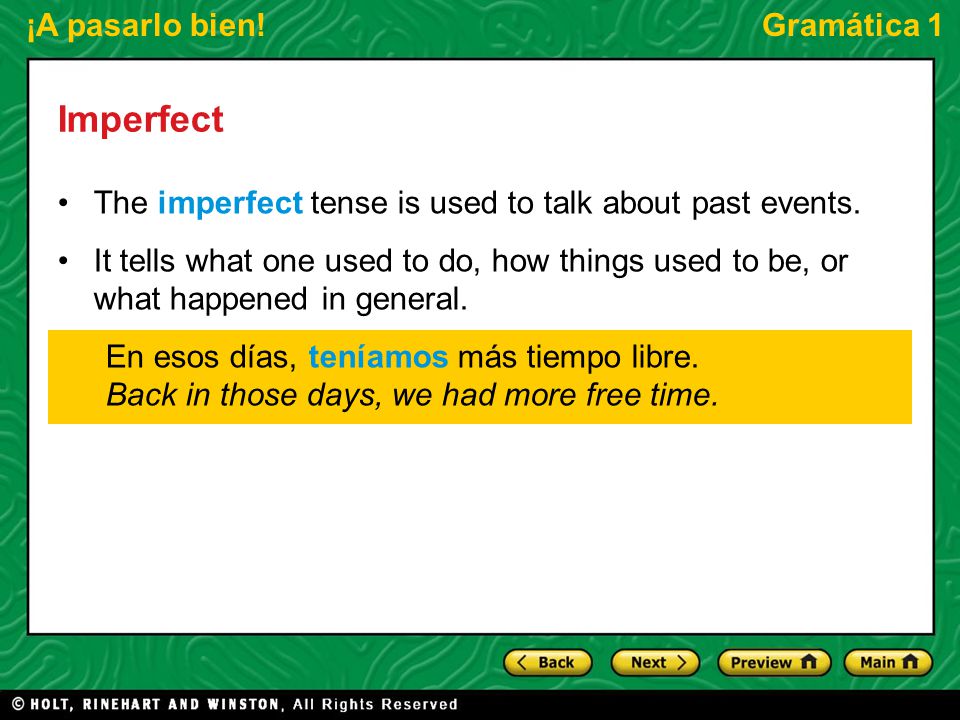 ¡A pasarlo bien!

Gramática 1

Imperfect

• The imperfect tense is used to talk about past events.

• It tells what one used to do, how things used to be, or what happened in general.

En esos días, teníamos más tiempo libre.
Back in those days, we had more free time.

Back
Next
Preview
Main

© HOLT, RINEHART AND WINSTON, All Rights Reserved